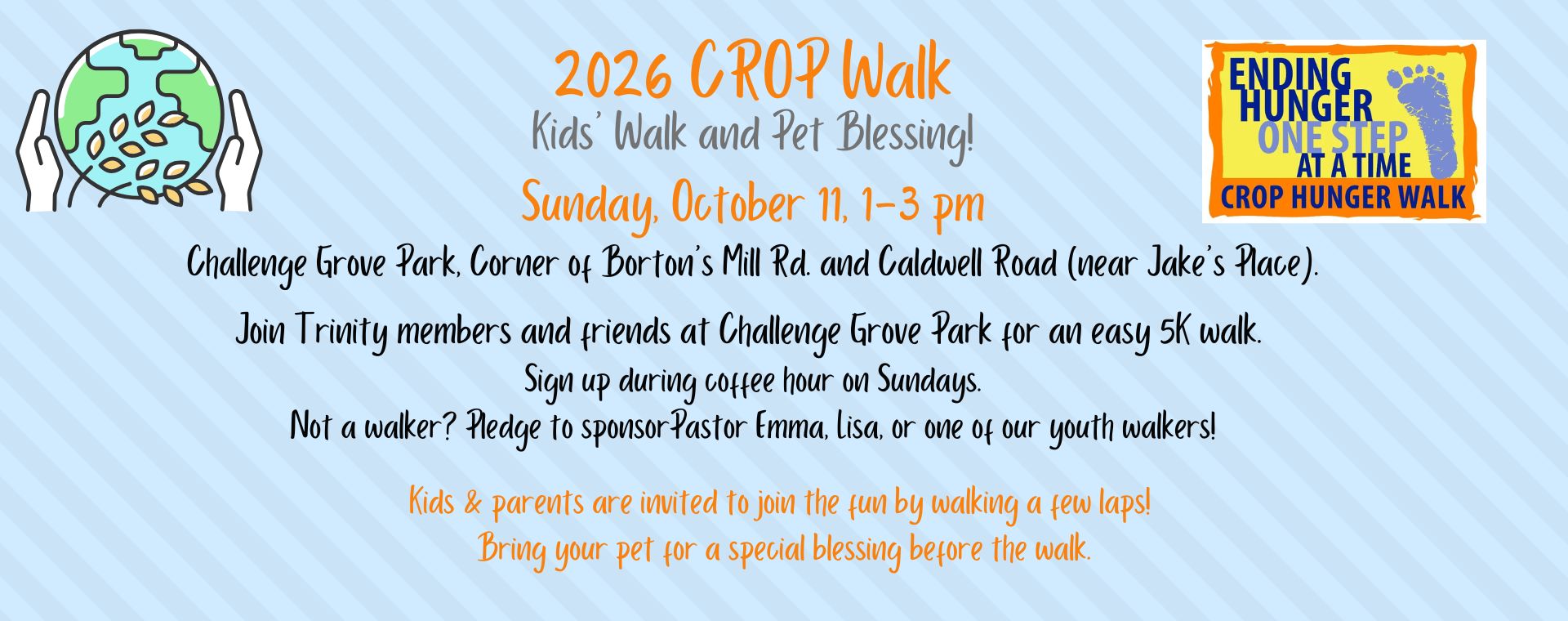 2026 CROP Walk
Kids' Walk and Pet Blessing!
Sunday, October 11, 1-3 pm

ENDING HUNGER ONE STEP AT A TIME
CROP HUNGER WALK

Challenge Grove Park, Corner of Borton's Mill Rd. and Caldwell Road (near Jake's Place).

Join Trinity members and friends at Challenge Grove Park for an easy 5K walk.
Sign up during coffee hour on Sundays.
Not a walker? Pledge to sponsorPastor Emma, Lisa, or one of our youth walkers!

Kids & parents are invited to join the fun by walking a few laps!
Bring your pet for a special blessing before the walk.